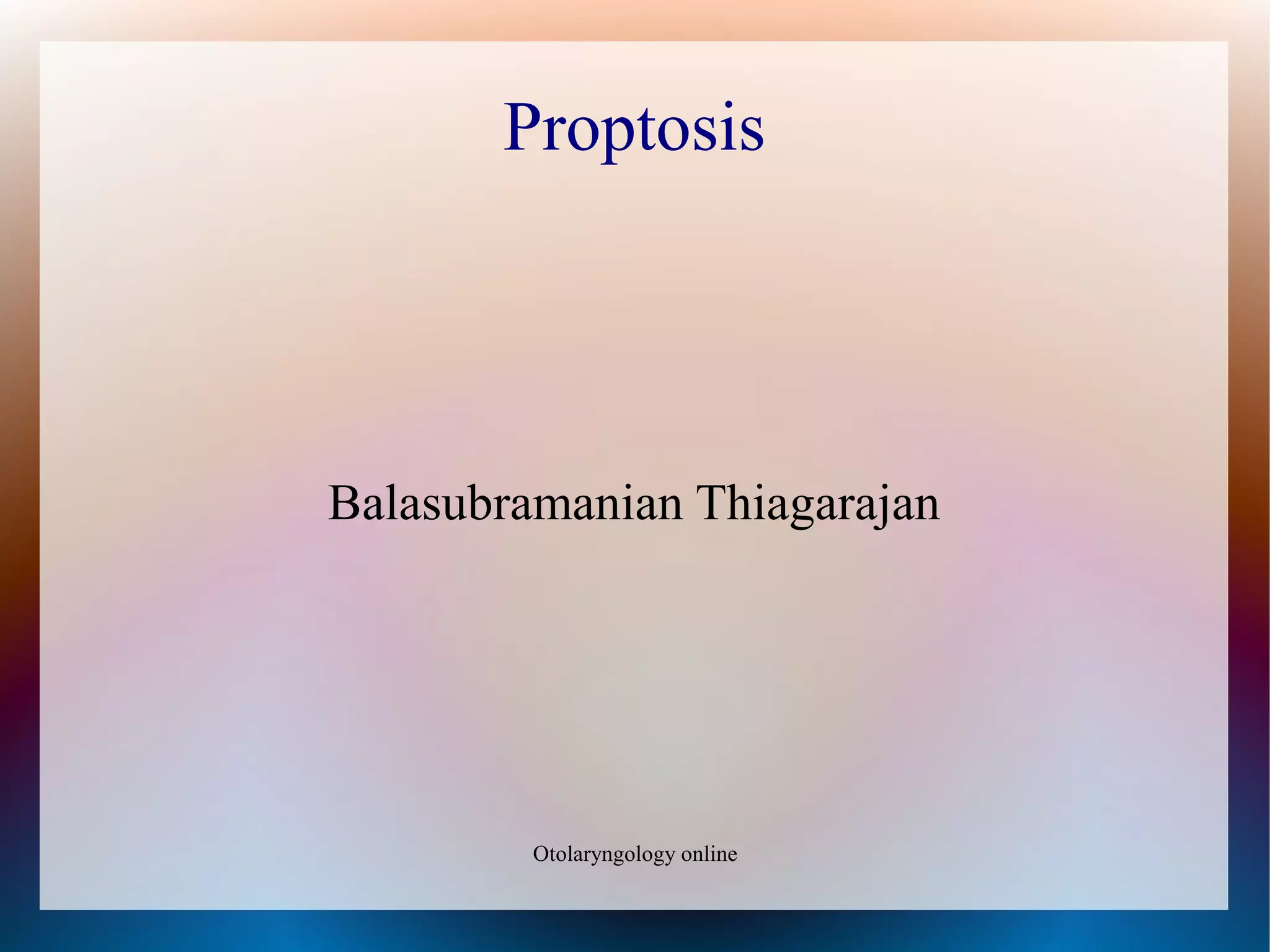 Proptosis

Balasubramanian Thiagarajan

Otolaryngology online